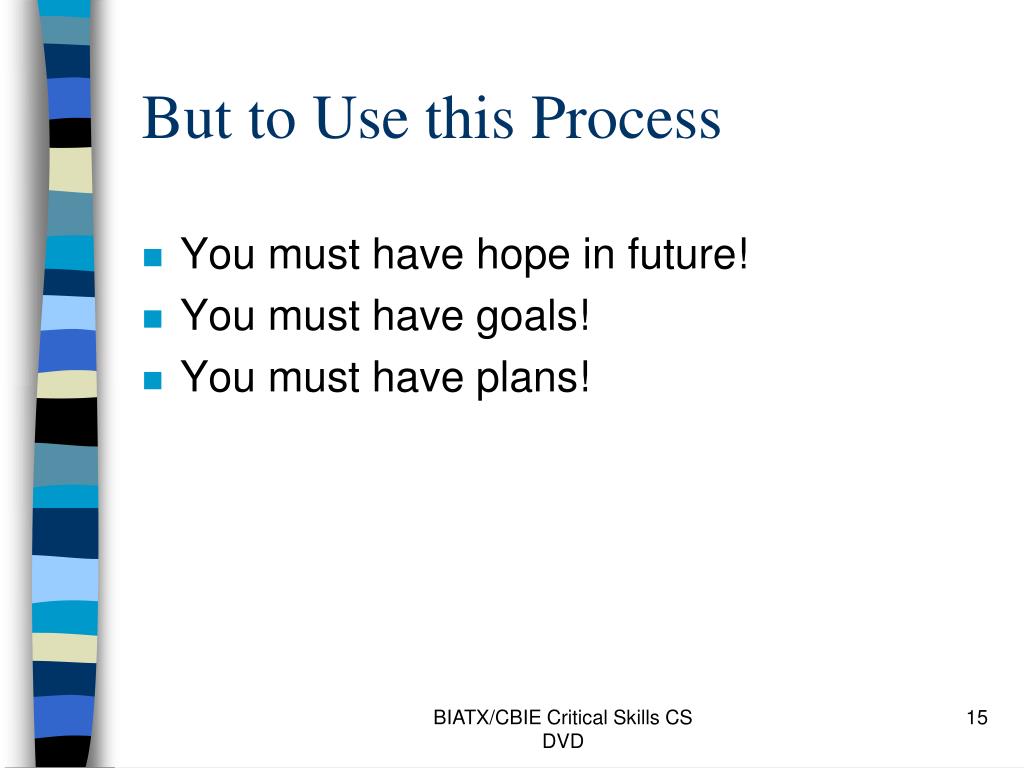 But to Use this Process

- You must have hope in future!
- You must have goals!
- You must have plans!

BIATX/CBIE Critical Skills CS DVD

15